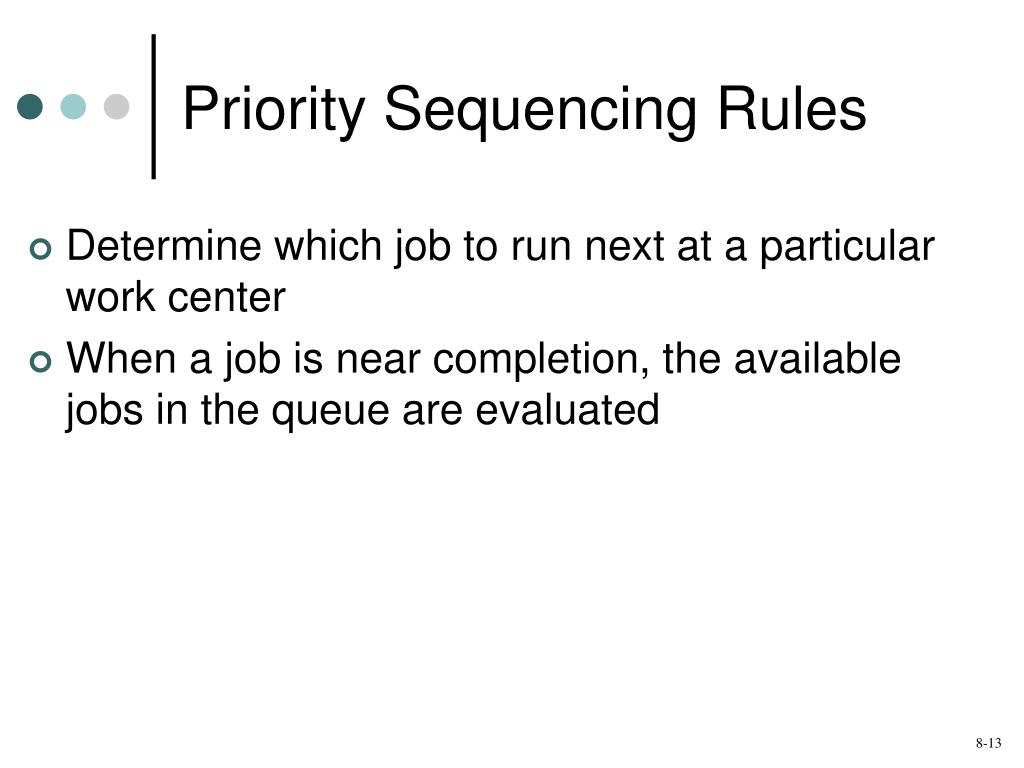 Priority Sequencing Rules

Determine which job to run next at a particular work center

When a job is near completion, the available jobs in the queue are evaluated

8-13